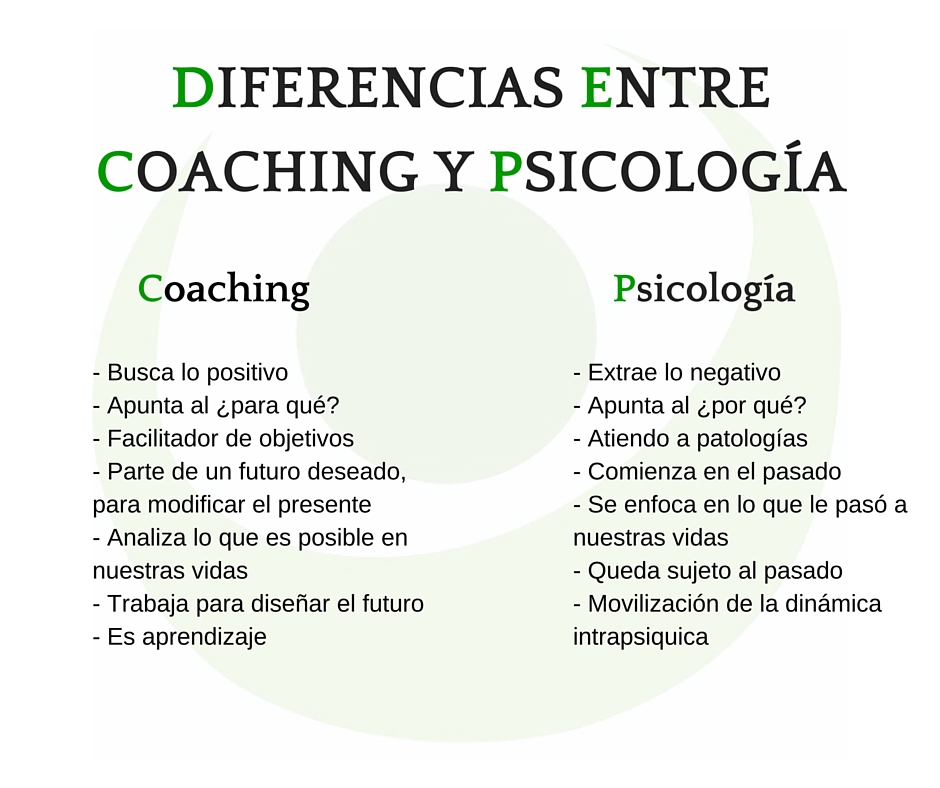 DIFERENCIAS ENTRE COACHING Y PSICOLOGÍA

Coaching

- Busca lo positivo
- Apunta al ¿para qué?
- Facilitador de objetivos
- Parte de un futuro deseado, para modificar el presente
- Analiza lo que es posible en nuestras vidas
- Trabaja para diseñar el futuro
- Es aprendizaje

Psicología

- Extrae lo negativo
- Apunta al ¿por qué?
- Atiendo a patologías
- Comienza en el pasado
- Se enfoca en lo que le pasó a nuestras vidas
- Queda sujeto al pasado
- Movilización de la dinámica intrapsiquica